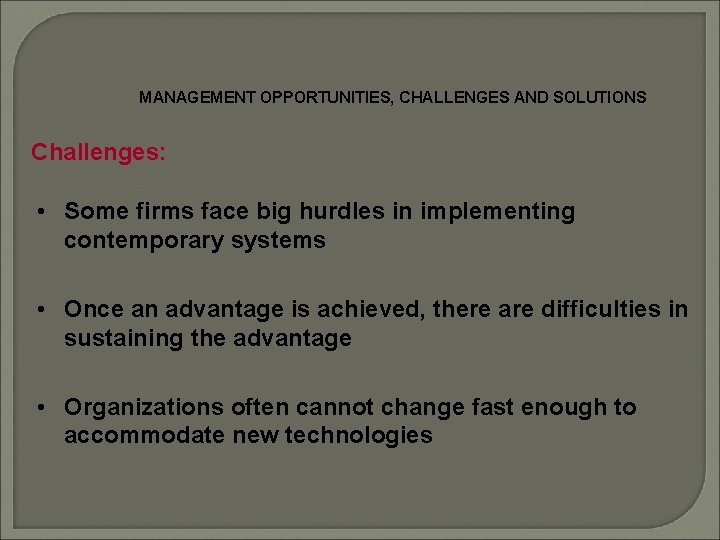 MANAGEMENT OPPORTUNITIES, CHALLENGES AND SOLUTIONS

Challenges:

• Some firms face big hurdles in implementing contemporary systems

• Once an advantage is achieved, there are difficulties in sustaining the advantage

• Organizations often cannot change fast enough to accommodate new technologies